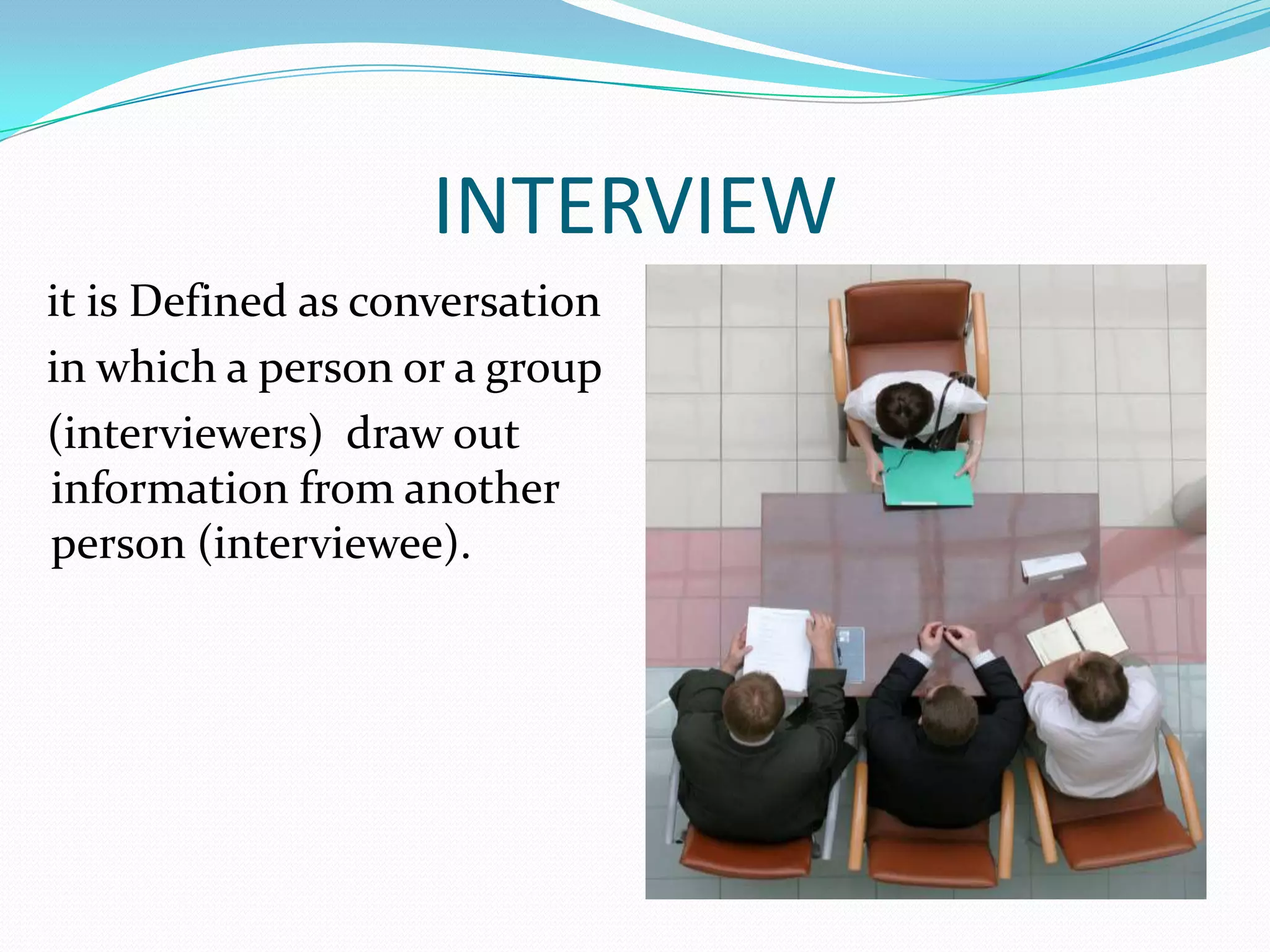 INTERVIEW

it is Defined as conversation in which a person or a group (interviewers) draw out information from another person (interviewee).